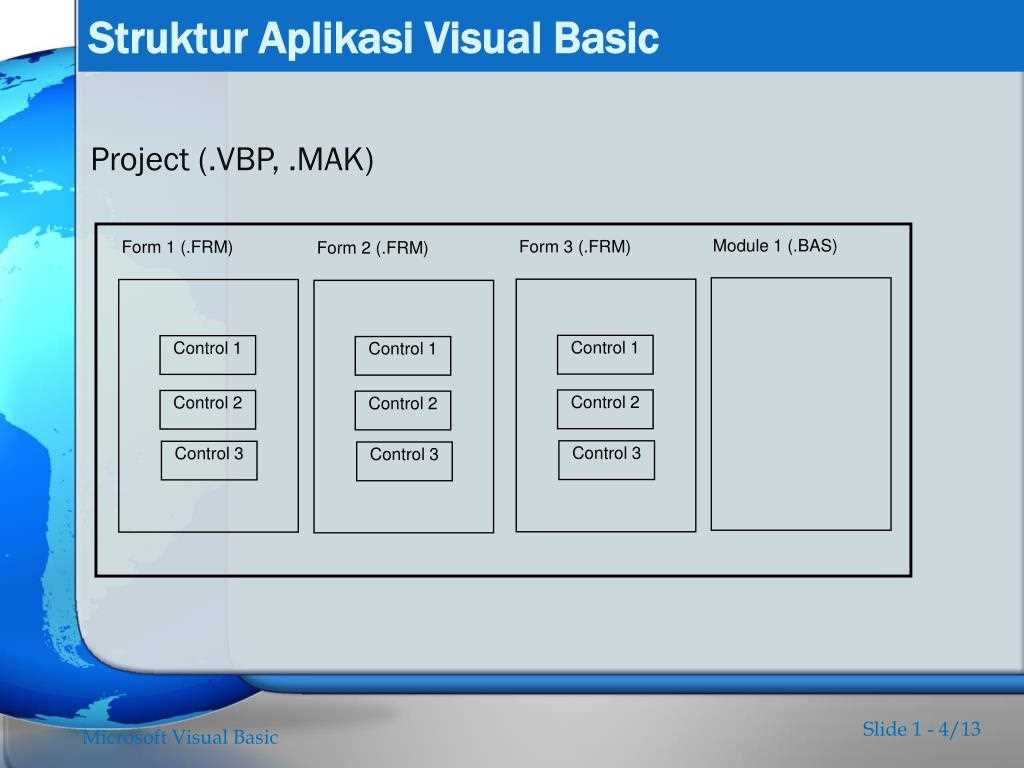 Struktur Aplikasi Visual Basic

Project (.VBP, .MAK)

Form 1 (.FRM)

Control 1

Control 2

Control 3

Form 2 (.FRM)

Control 1

Control 2

Control 3

Form 3 (.FRM)

Control 1

Control 2

Control 3

Module 1 (.BAS)

Microsoft Visual Basic

Slide 1 - 4/13